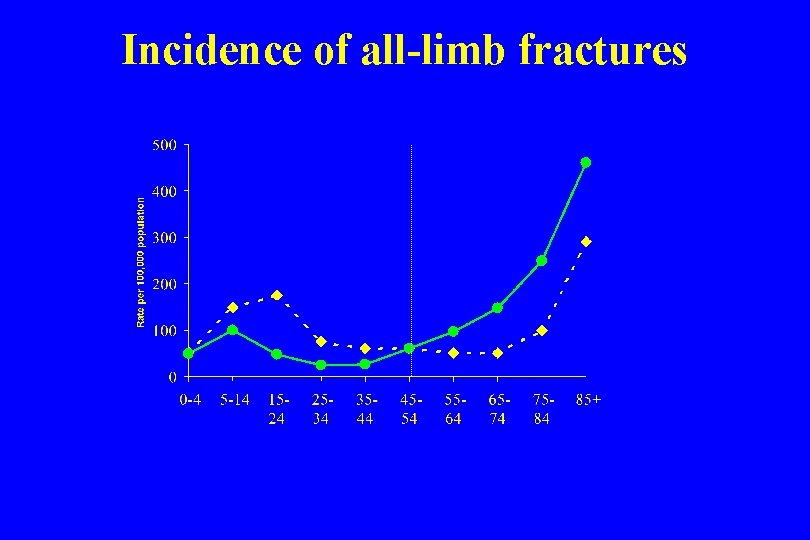 Incidence of all-limb fractures

Rate per 100,000 population

500
400
300
200
100
0

0-4
5-14
15-24
25-34
35-44
45-54
55-64
65-74
75-84
85+